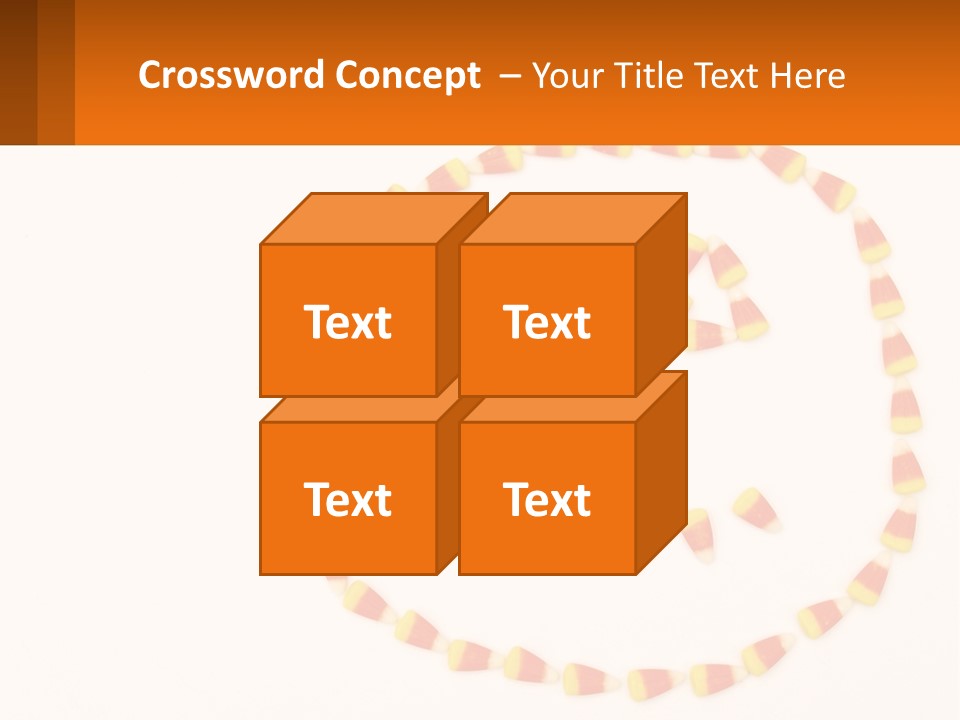 Crossword Concept – Your Title Text Here

Text

Text

Text

Text